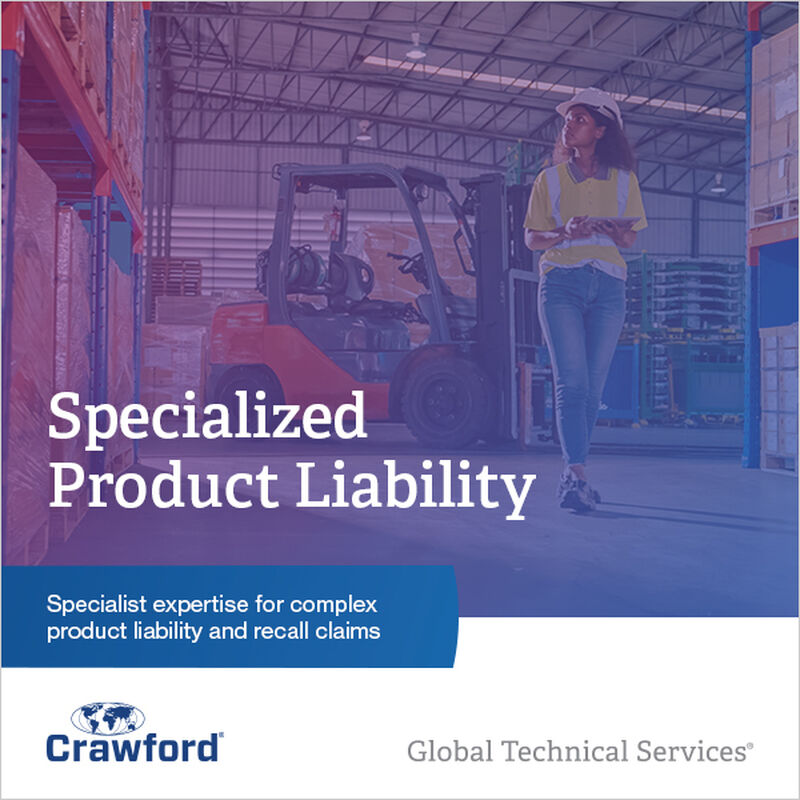 Specialized Product Liability

Specialist expertise for complex product liability and recall claims

Crawford®

Global Technical Services®